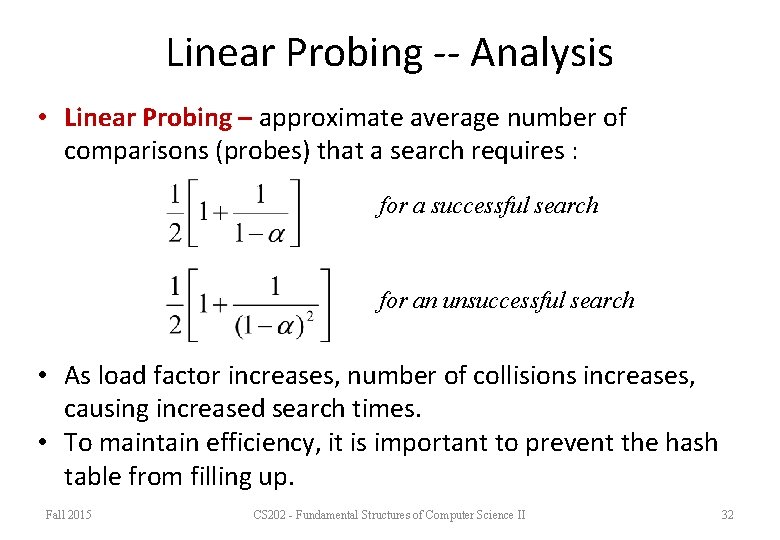 Linear Probing -- Analysis

• Linear Probing – approximate average number of comparisons (probes) that a search requires :

$\frac{1}{2}\left[1+\frac{1}{1-\alpha}\right]$ for a successful search

$\frac{1}{2}\left[1+\frac{1}{(1-\alpha)^2}\right]$ for an unsuccessful search

• As load factor increases, number of collisions increases, causing increased search times.
• To maintain efficiency, it is important to prevent the hash table from filling up.

Fall 2015 CS202 - Fundamental Structures of Computer Science II 32